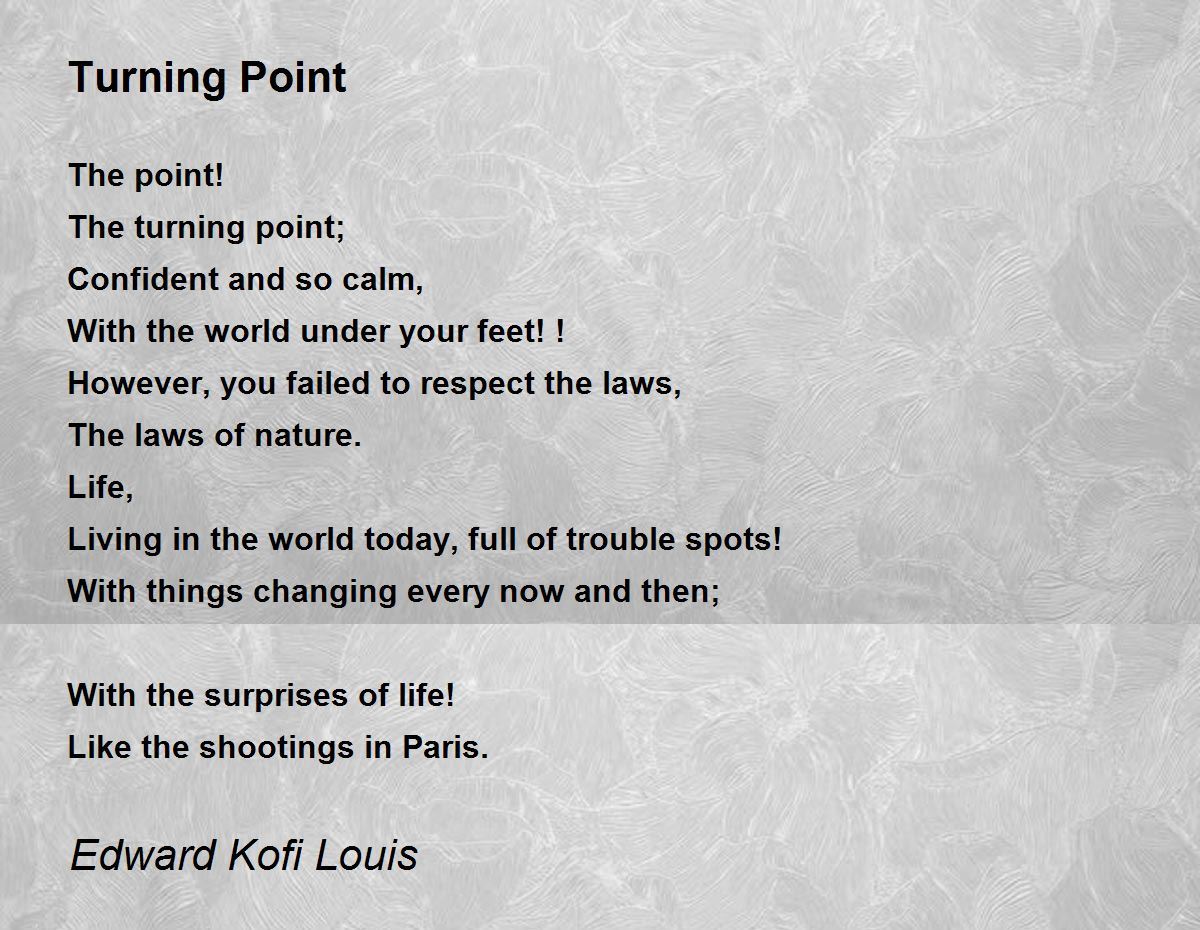 Turning Point

The point!
The turning point;
Confident and so calm,
With the world under your feet! !
However, you failed to respect the laws,
The laws of nature.
Life,
Living in the world today, full of trouble spots!
With things changing every now and then;

With the surprises of life!
Like the shootings in Paris.

Edward Kofi Louis